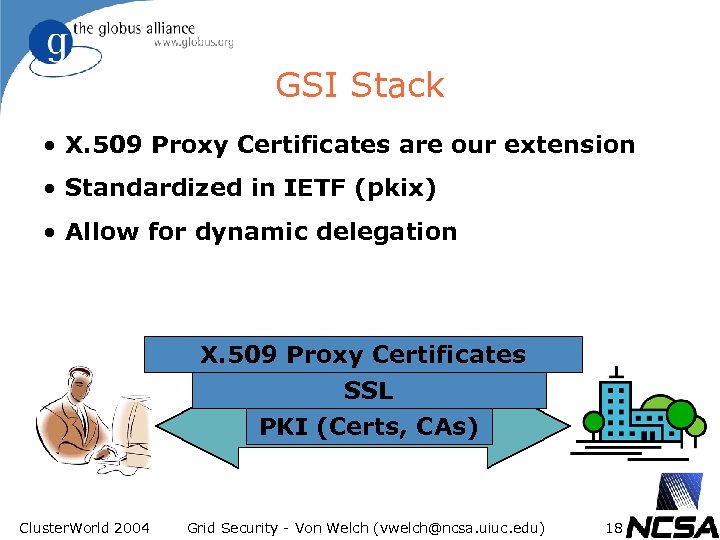 g the globus alliance
www.globus.org

GSI Stack

• X.509 Proxy Certificates are our extension
• Standardized in IETF (pkix)
• Allow for dynamic delegation

X.509 Proxy Certificates
SSL
PKI (Certs, CAs)

ClusterWorld 2004 Grid Security - Von Welch (vwelch@ncsa.uiuc.edu) 18 NCSA